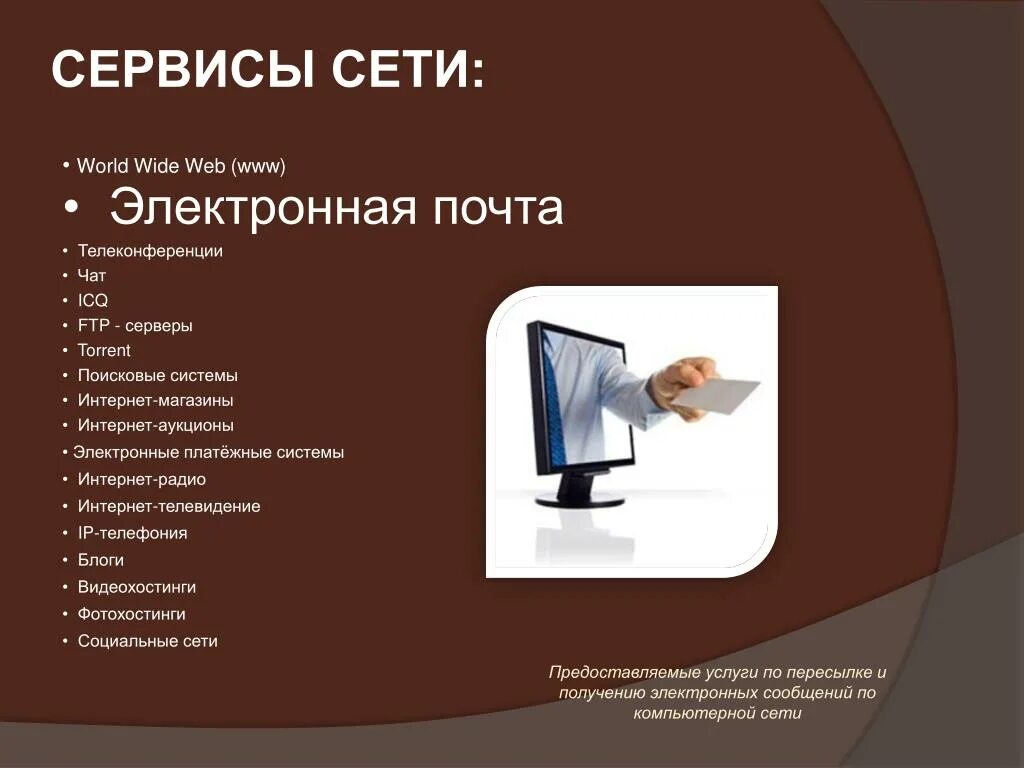 СЕРВИСЫ СЕТИ:

• World Wide Web (www)
• Электронная почта
• Телеконференции
• Чат
• ICQ
• FTP - серверы
• Torrent
• Поисковые системы
• Интернет-магазины
• Интернет-аукционы
• Электронные платёжные системы
• Интернет-радио
• Интернет-телевидение
• IP-телефония
• Блоги
• Видеохостинги
• Фотохостинги
• Социальные сети

Предоставляемые услуги по пересылке и получению электронных сообщений по компьютерной сети